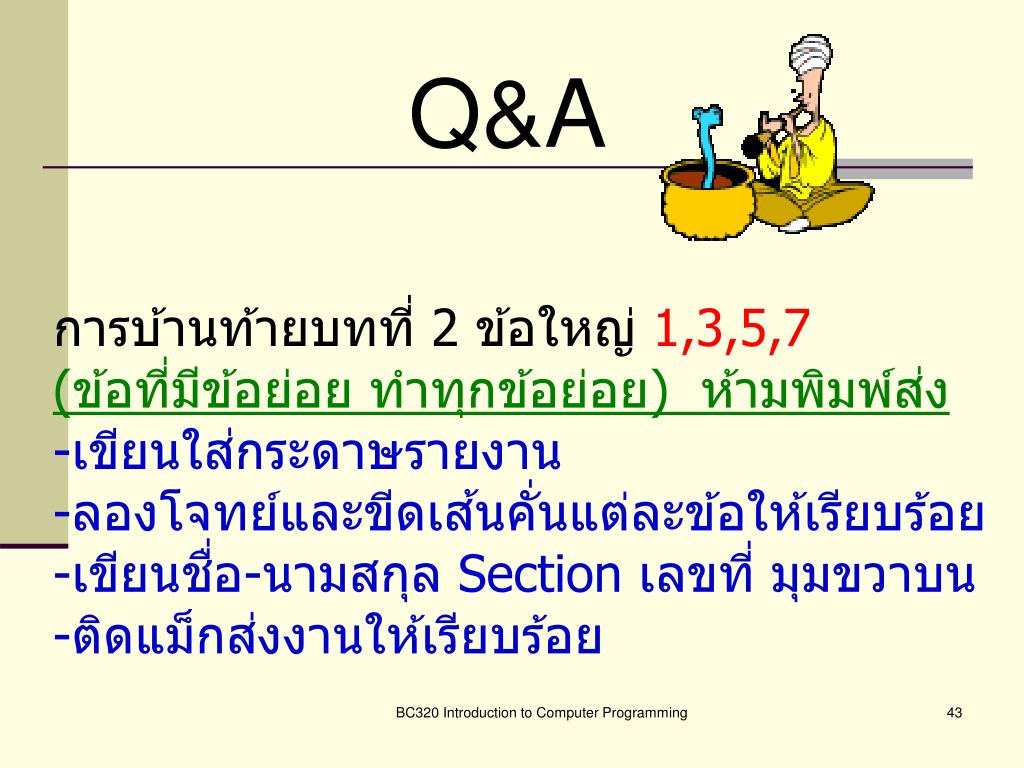 Q&A

การบ้านท้ายบทที่ 2 ข้อใหญ่ 1,3,5,7
(ข้อที่มีข้อย่อย ทำทุกข้อย่อย)  ห้ามพิมพ์ส่ง
-เขียนใส่กระดาษรายงาน
-ลองโจทย์และขีดเส้นคั่นแต่ละข้อให้เรียบร้อย
-เขียนชื่อ-นามสกุล Section เลขที่ มุมขวาบน
-ติดแม็กส่งงานให้เรียบร้อย

BC320 Introduction to Computer Programming

43